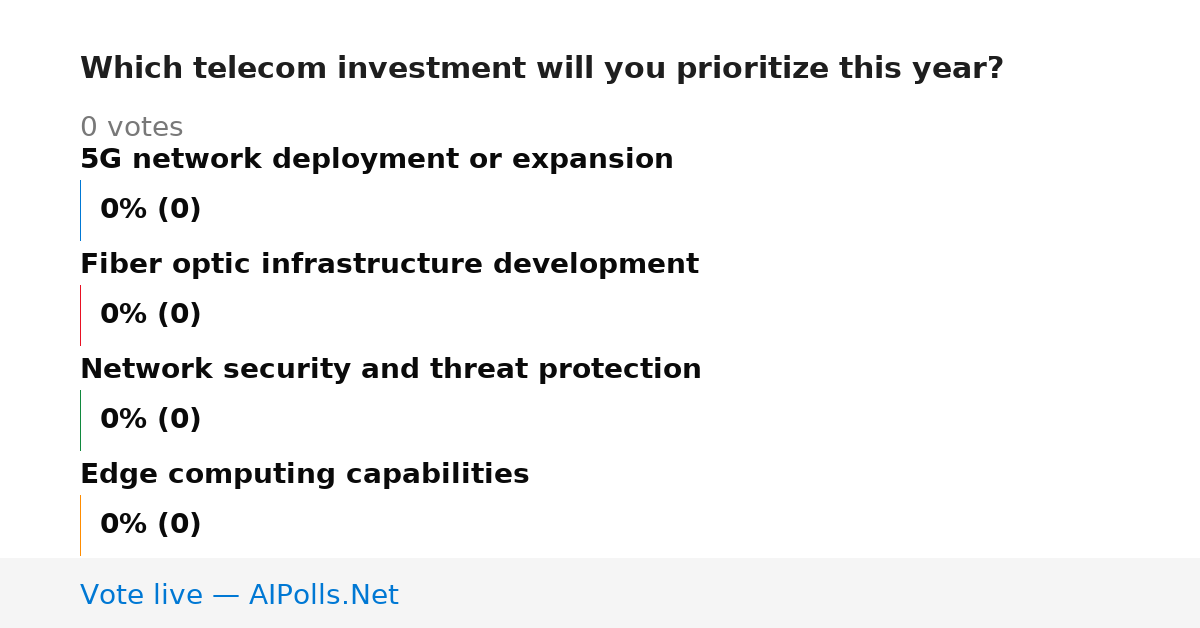 Which telecom investment will you prioritize this year?

0 votes

5G network deployment or expansion

0% (0)

Fiber optic infrastructure development

0% (0)

Network security and threat protection

0% (0)

Edge computing capabilities

0% (0)

Vote live — AIPolls.Net